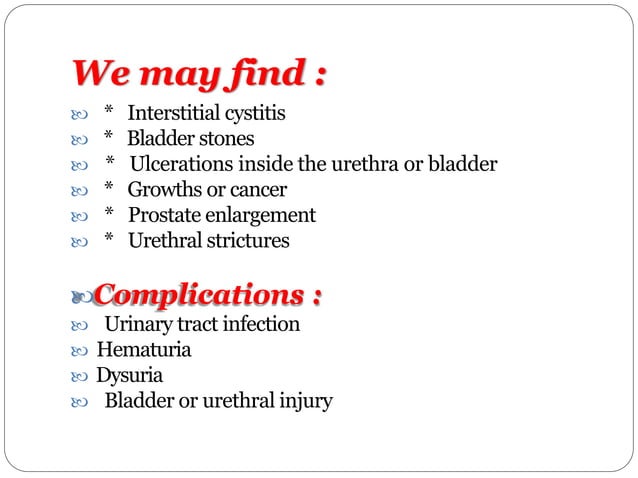 We may find :

* Interstitial cystitis
* Bladder stones
* Ulcerations inside the urethra or bladder
* Growths or cancer
* Prostate enlargement
* Urethral strictures

Complications :

Urinary tract infection
Hematuria
Dysuria
Bladder or urethral injury